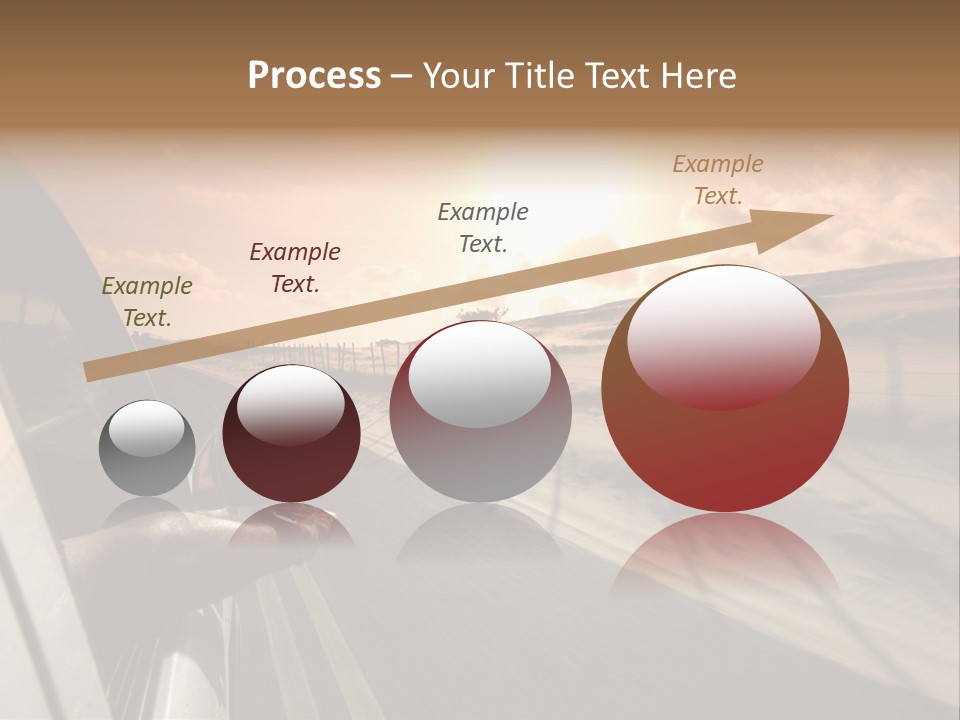 Process – Your Title Text Here

Example Text.

Example Text.

Example Text.

Example Text.